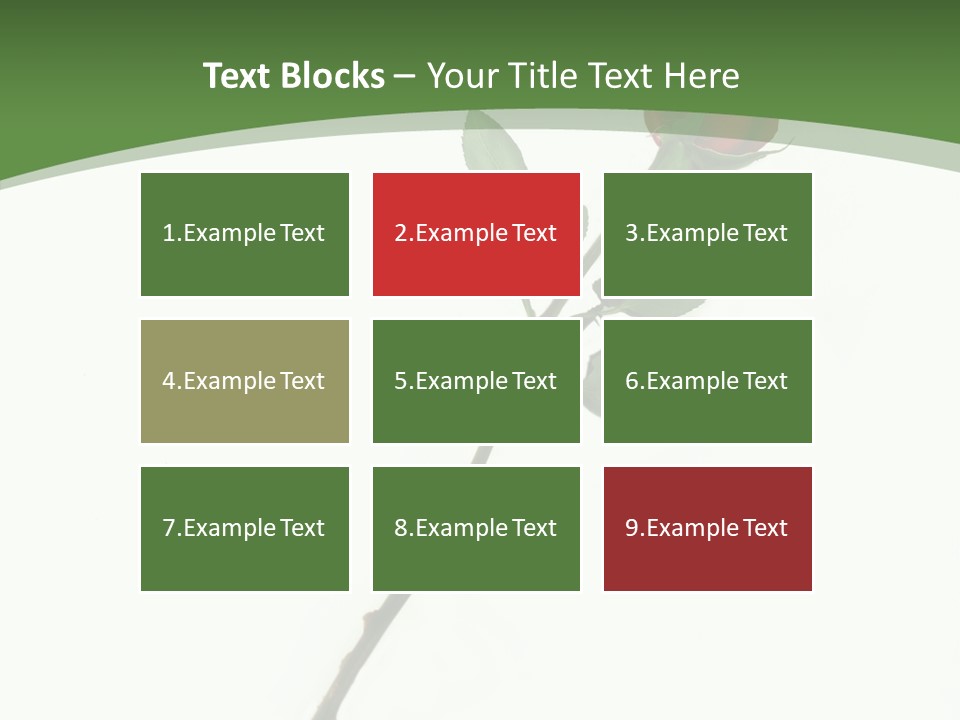 Text Blocks – Your Title Text Here

1.Example Text

2.Example Text

3.Example Text

4.Example Text

5.Example Text

6.Example Text

7.Example Text

8.Example Text

9.Example Text